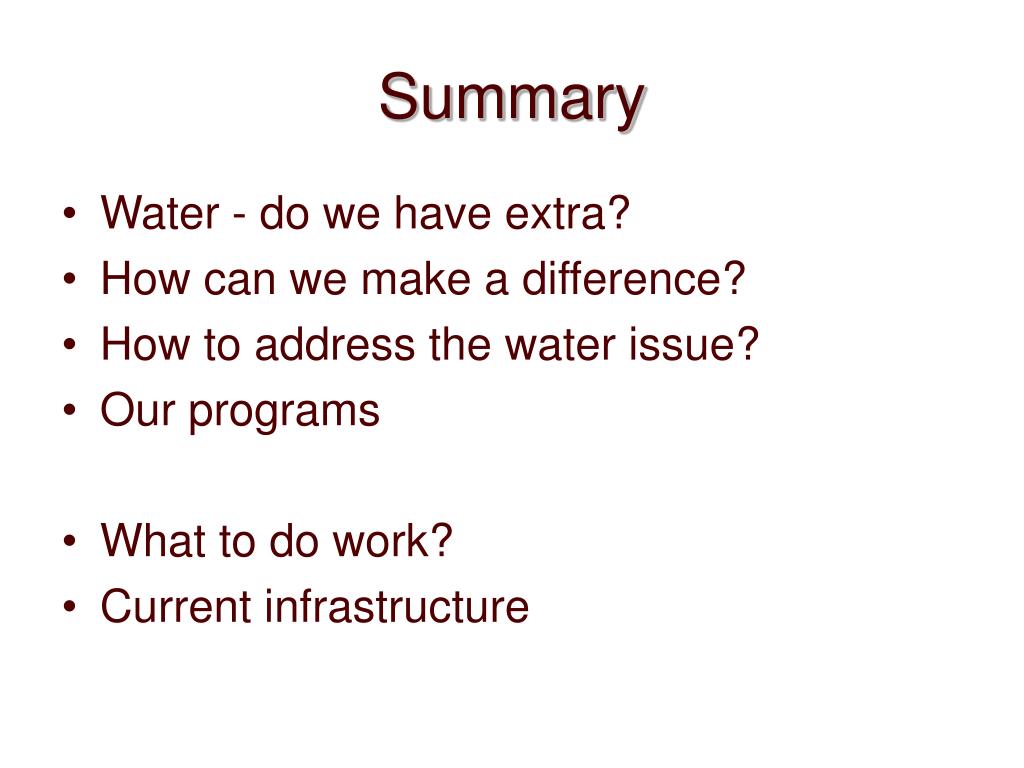 Summary

• Water - do we have extra?
• How can we make a difference?
• How to address the water issue?
• Our programs

• What to do work?
• Current infrastructure